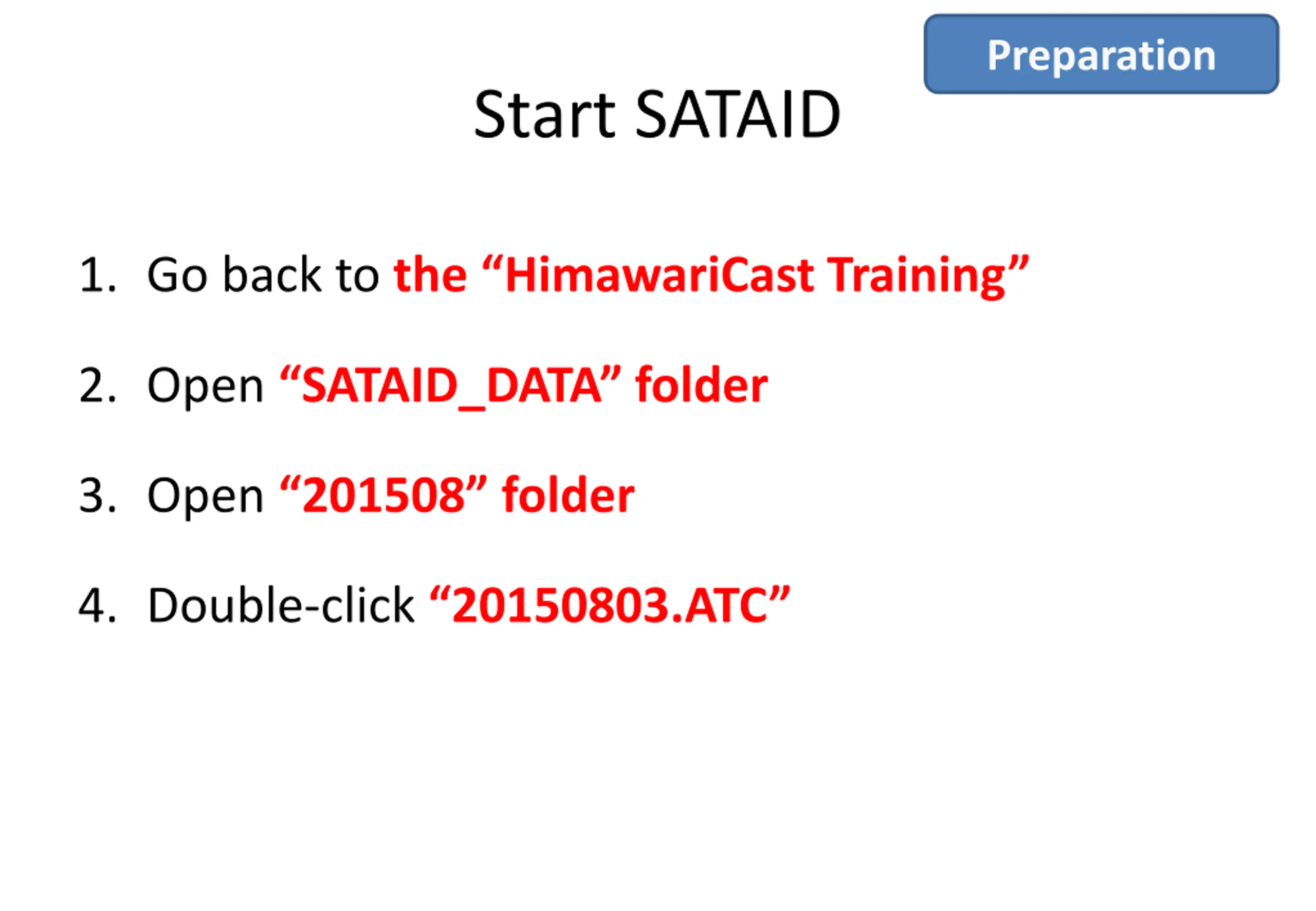 Preparation

Start SATAID

1. Go back to the “HimawariCast Training”

2. Open “SATAID_DATA” folder

3. Open “201508” folder

4. Double-click “20150803.ATC”